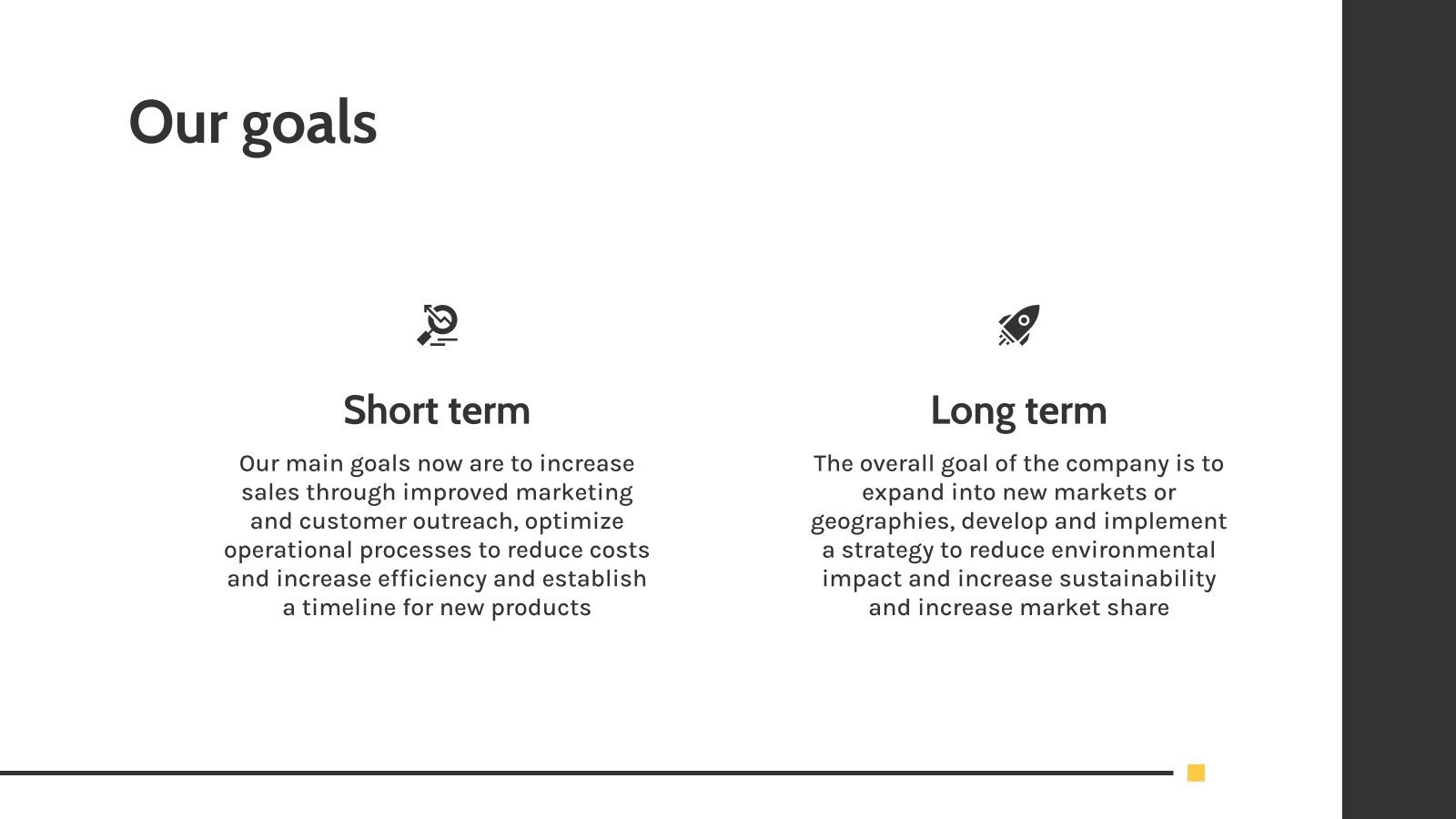 Our goals

Short term

Our main goals now are to increase sales through improved marketing and customer outreach, optimize operational processes to reduce costs and increase efficiency and establish a timeline for new products

Long term

The overall goal of the company is to expand into new markets or geographies, develop and implement a strategy to reduce environmental impact and increase sustainability and increase market share